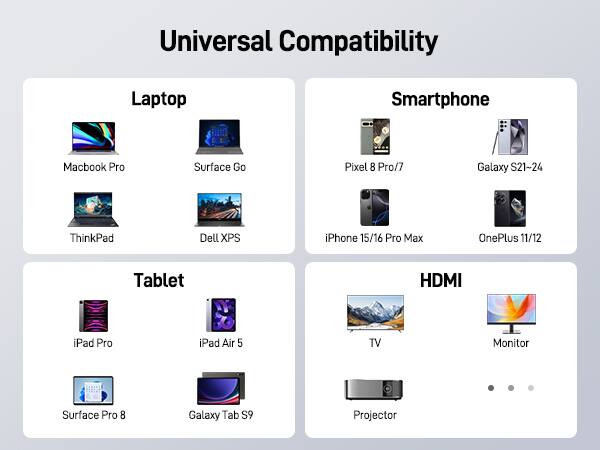 Universal Compatibility

Laptop

Macbook Pro

Surface Go

ThinkPad

Dell XPS

Smartphone

Pixel 8 Pro/7

Galaxy S21~24

iPhone 15/16 Pro Max

OnePlus 11/12

Tablet

iPad Pro

iPad Air 5

Surface Pro 8

Galaxy Tab S9

HDMI

TV

Monitor

Projector